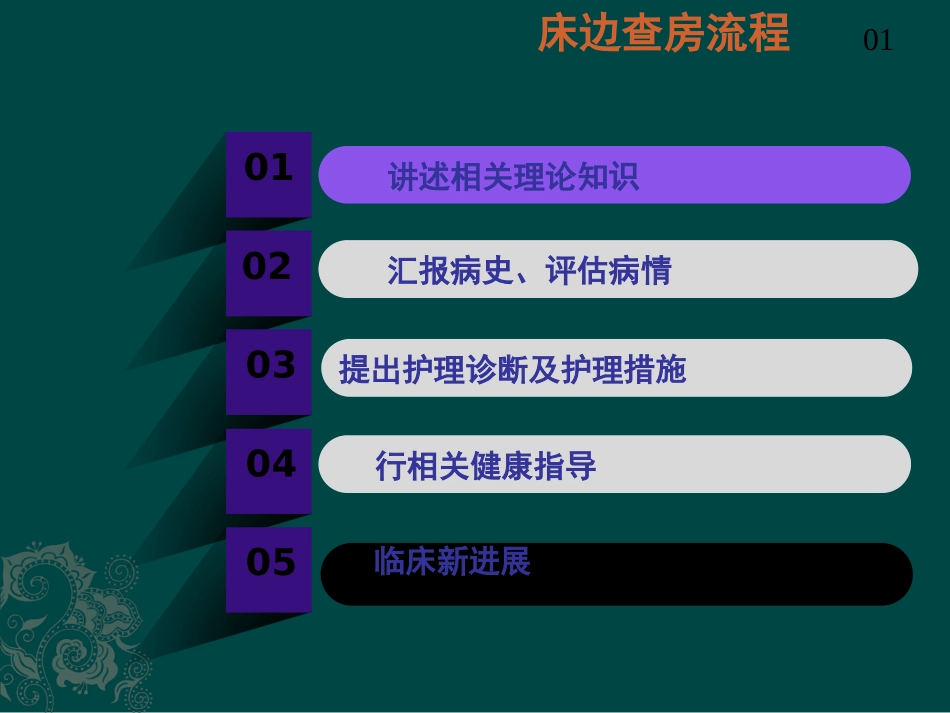 床边查房流程

01

01

讲述相关理论知识

02

汇报病史、评估病情

03

提出护理诊断及护理措施

04

行相关健康指导

05

临床新进展